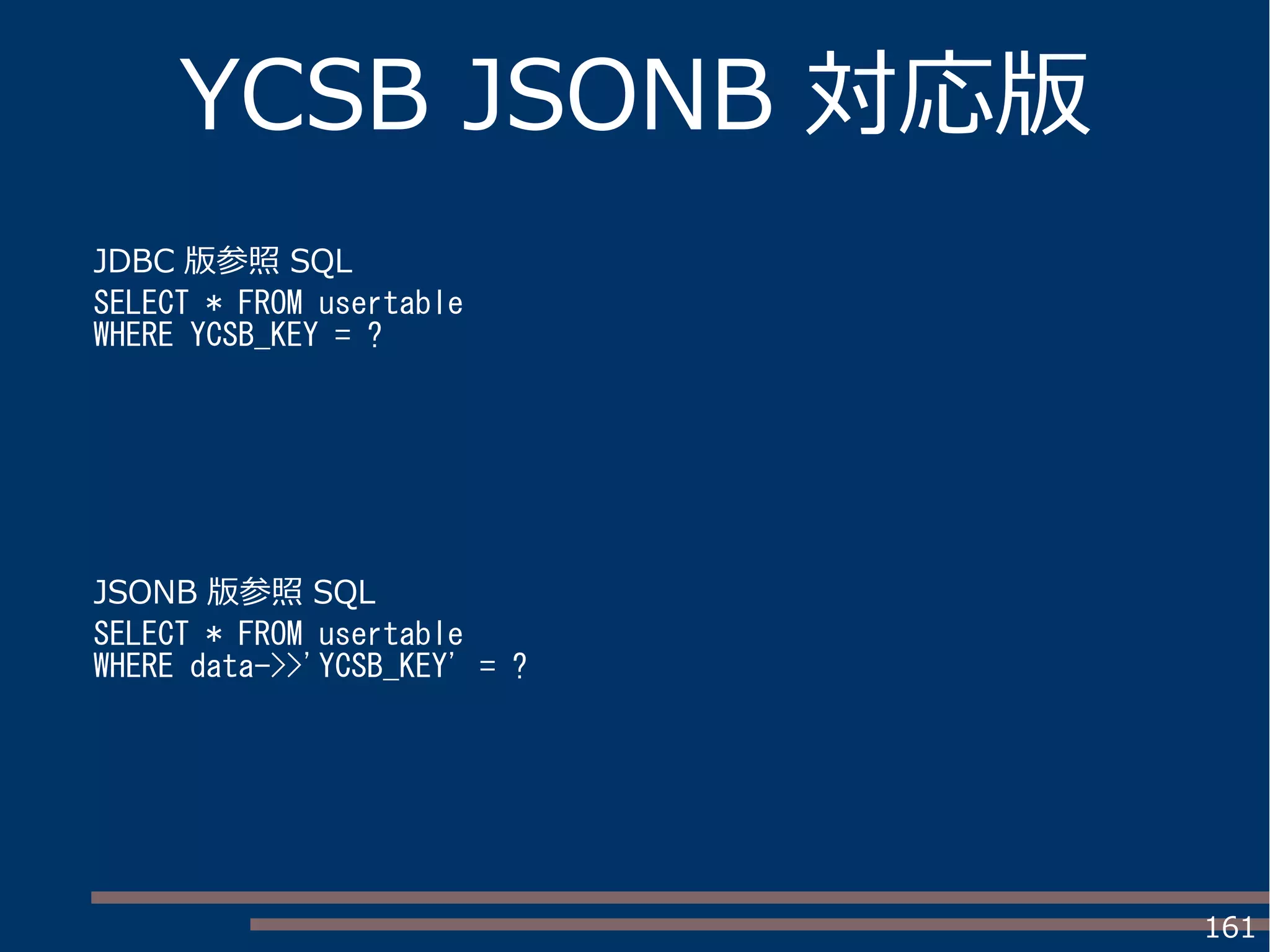 YCSB JSONB 対応版

JDBC 版参照 SQL

SELECT * FROM usertable
WHERE YCSB_KEY = ?

JSONB 版参照 SQL

SELECT * FROM usertable
WHERE data->>'YCSB_KEY' = ?

161